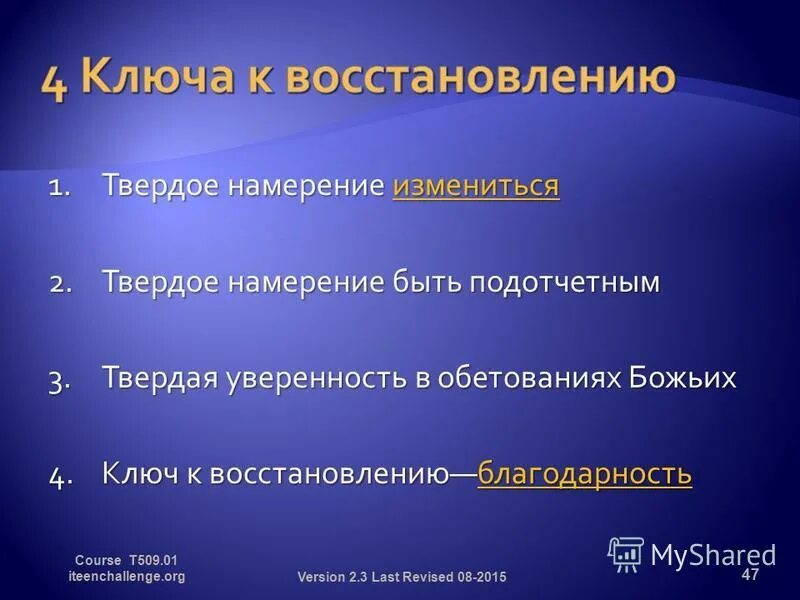 4 Ключа к восстановлению

1. Твердое намерение измениться

2. Твердое намерение быть подотчетным

3. Твердая уверенность в обетованиях Божьих

4. Ключ к восстановлению—благодарность

Course T509.01
iteenchallenge.org

Version 2.3 Last Revised 08-2015

MyShared

47